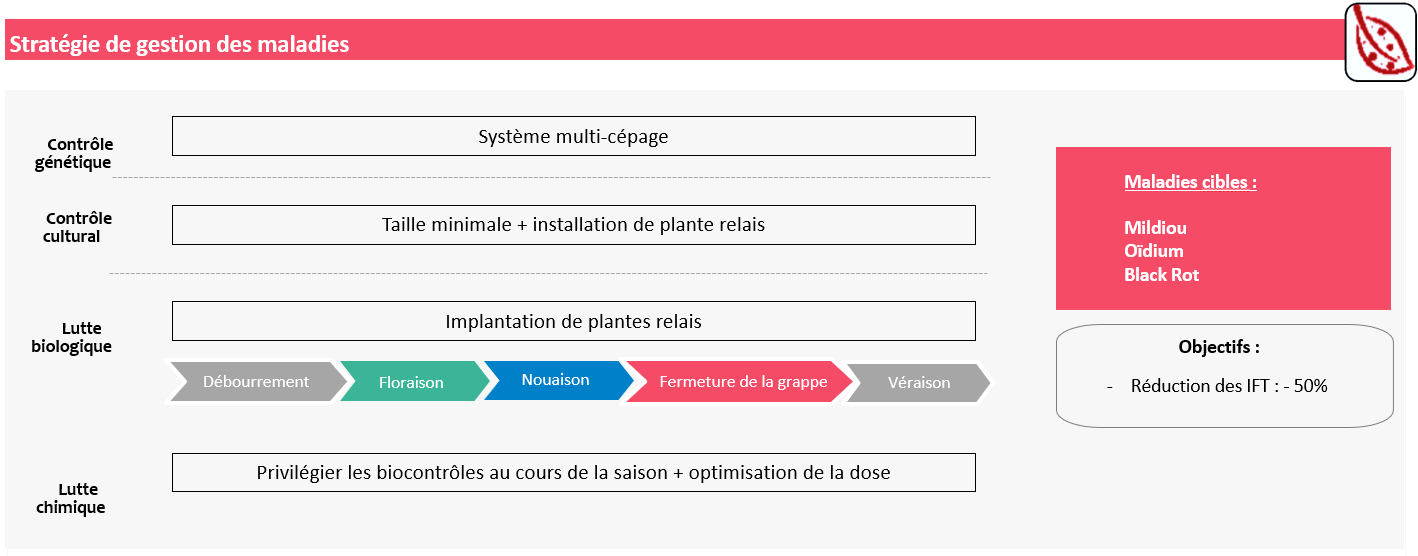 Stratégie de gestion des maladies

Contrôle génétique

Système multi-cépage

Contrôle cultural

Taille minimale + installation de plante relais

Lutte biologique

Implantation de plantes relais

Débourrement

Floraison

Nouaison

Fermeture de la grappe

Véraison

Lutte chimique

Privilégier les biocontrôles au cours de la saison + optimisation de la dose

Maladies cibles :

Mildiou
Oïdium
Black Rot

Objectifs :

- Réduction des IFT : - 50%